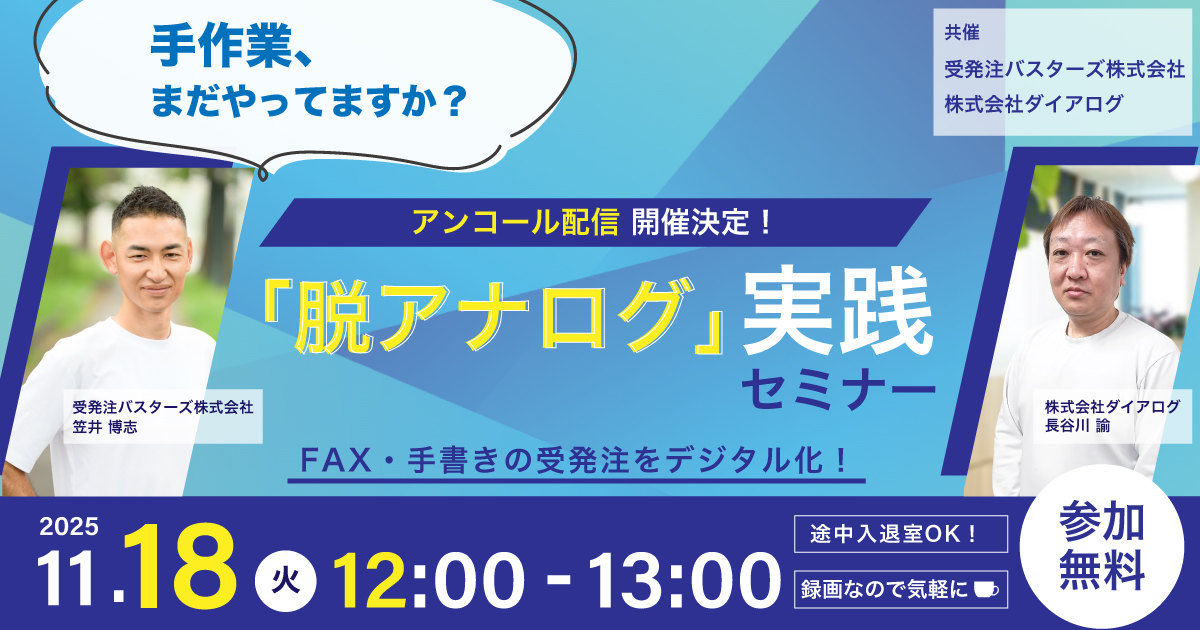 手作業、
まだやってますか？

共催
受発注バスターズ株式会社
株式会社ダイアログ

アンコール配信 開催決定！

「脱アナログ」実践
セミナー

受発注バスターズ株式会社
笠井 博志

株式会社ダイアログ
長谷川 諭

FAX・手書きの受発注をデジタル化！

2025
11.18 火 12:00 - 13:00

途中入退室OK！
録画なので気軽に

参加
無料